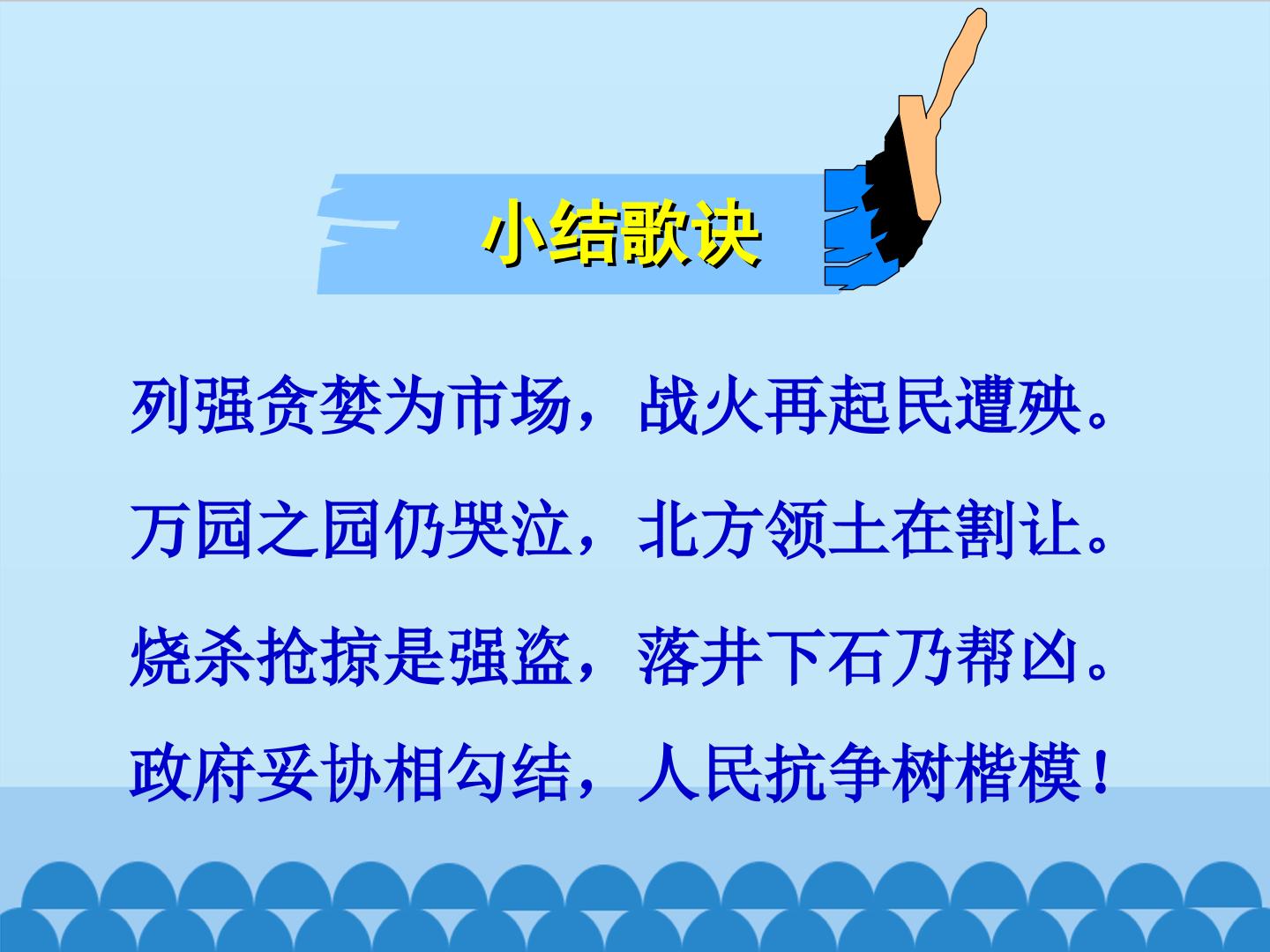 小结歌诀

列强贪婪为市场，战火再起民遭殃。

万园之园仍哭泣，北方领土在割让。

烧杀抢掠是强盗，落井下石乃帮凶。

政府妥协相勾结，人民抗争树楷模！